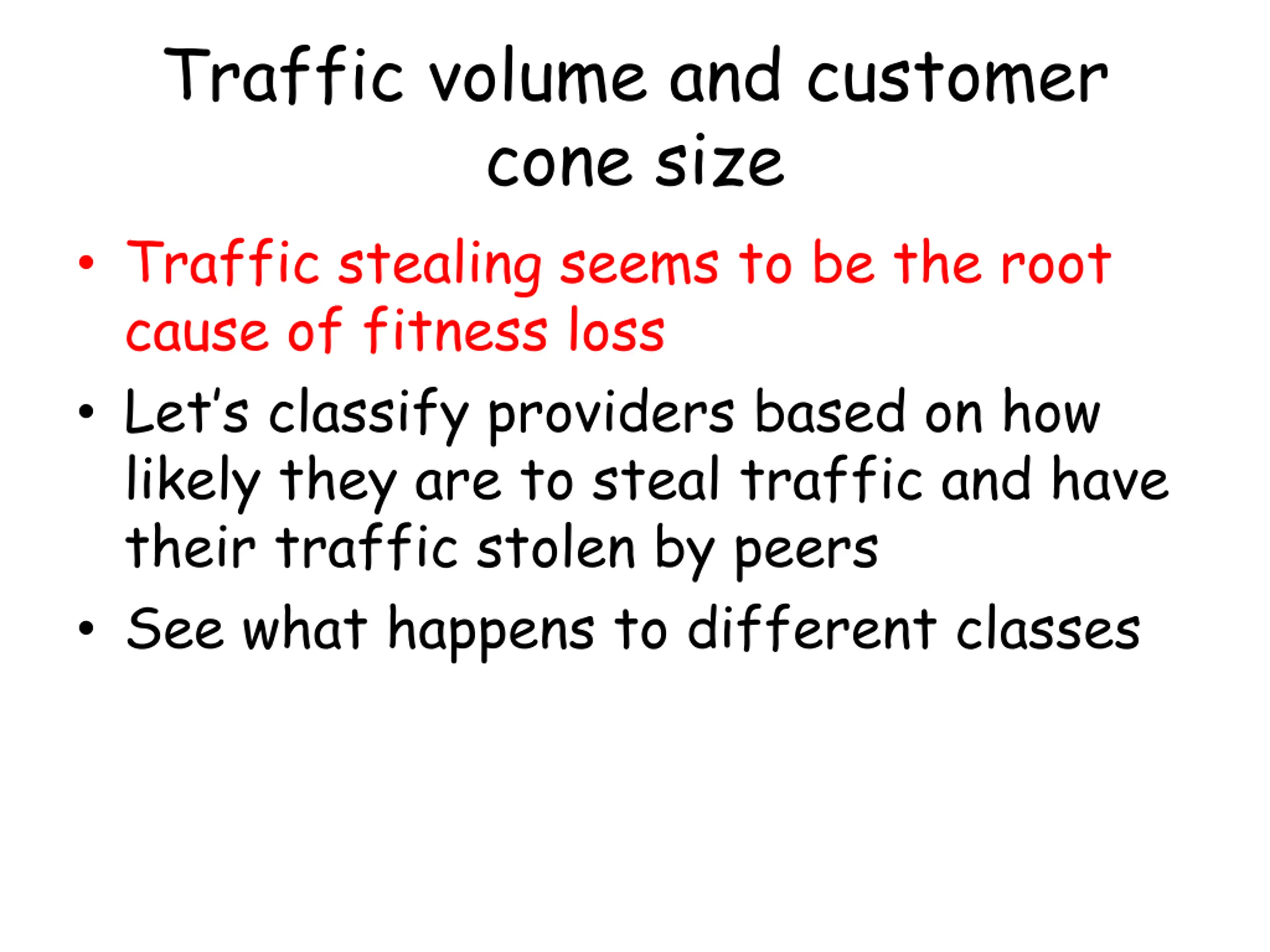 Traffic volume and customer cone size

• Traffic stealing seems to be the root cause of fitness loss
• Let's classify providers based on how likely they are to steal traffic and have their traffic stolen by peers
• See what happens to different classes